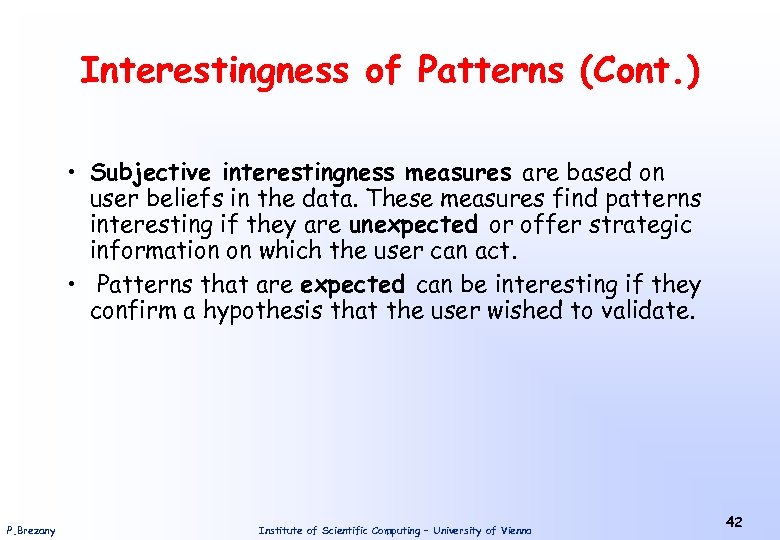 Interestingness of Patterns (Cont.)

• Subjective interestingness measures are based on user beliefs in the data. These measures find patterns interesting if they are unexpected or offer strategic information on which the user can act.

• Patterns that are expected can be interesting if they confirm a hypothesis that the user wished to validate.

P.Brezany

Institute of Scientific Computing – University of Vienna

42